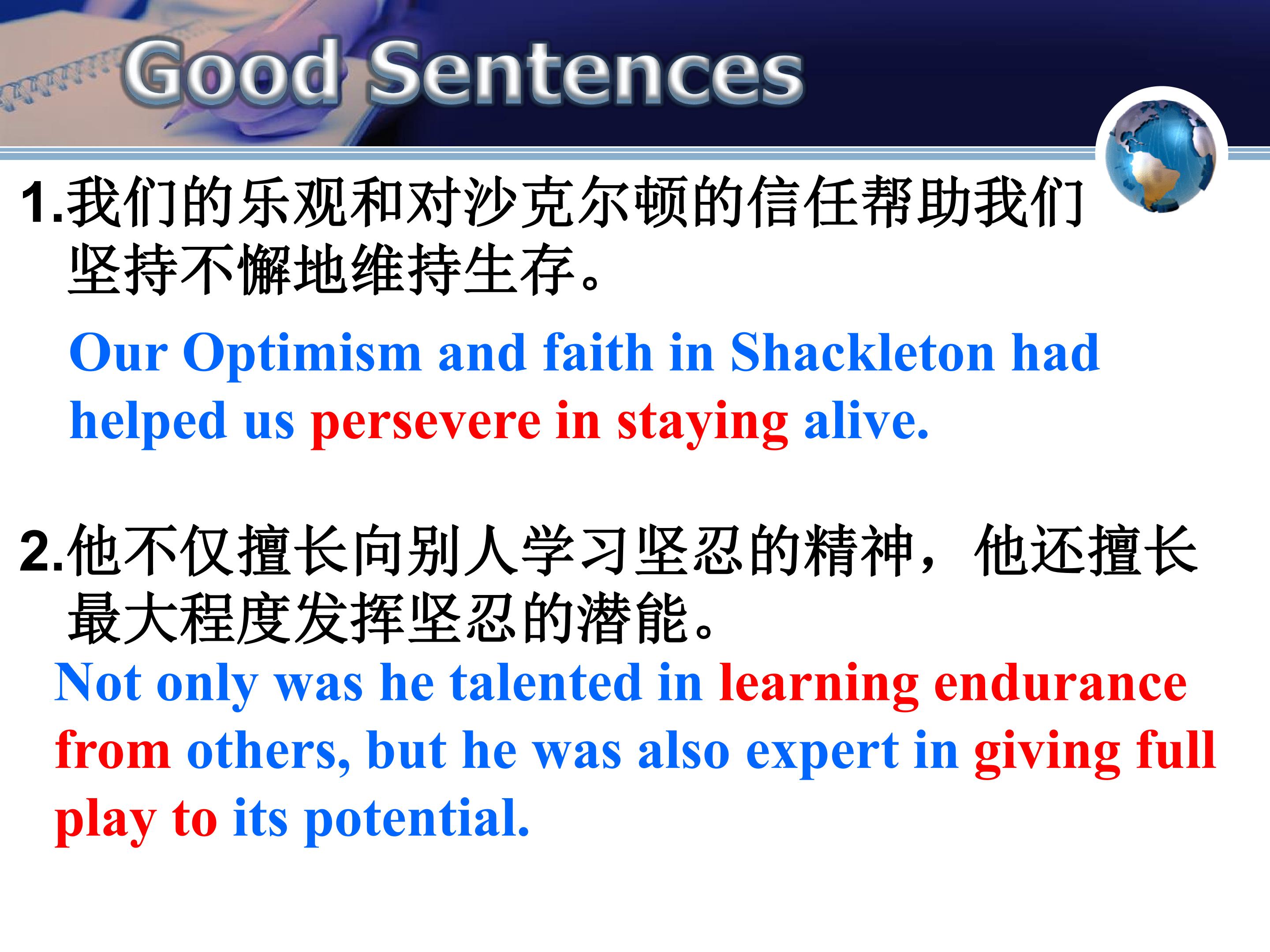 Good Sentences

1.我们的乐观和对沙克尔顿的信任帮助我们坚持不懈地维持生存。

Our Optimism and faith in Shackleton had helped us persevere in staying alive.

2.他不仅擅长向别人学习坚忍的精神，他还擅长最大程度发挥坚忍的潜能。

Not only was he talented in learning endurance from others, but he was also expert in giving full play to its potential.